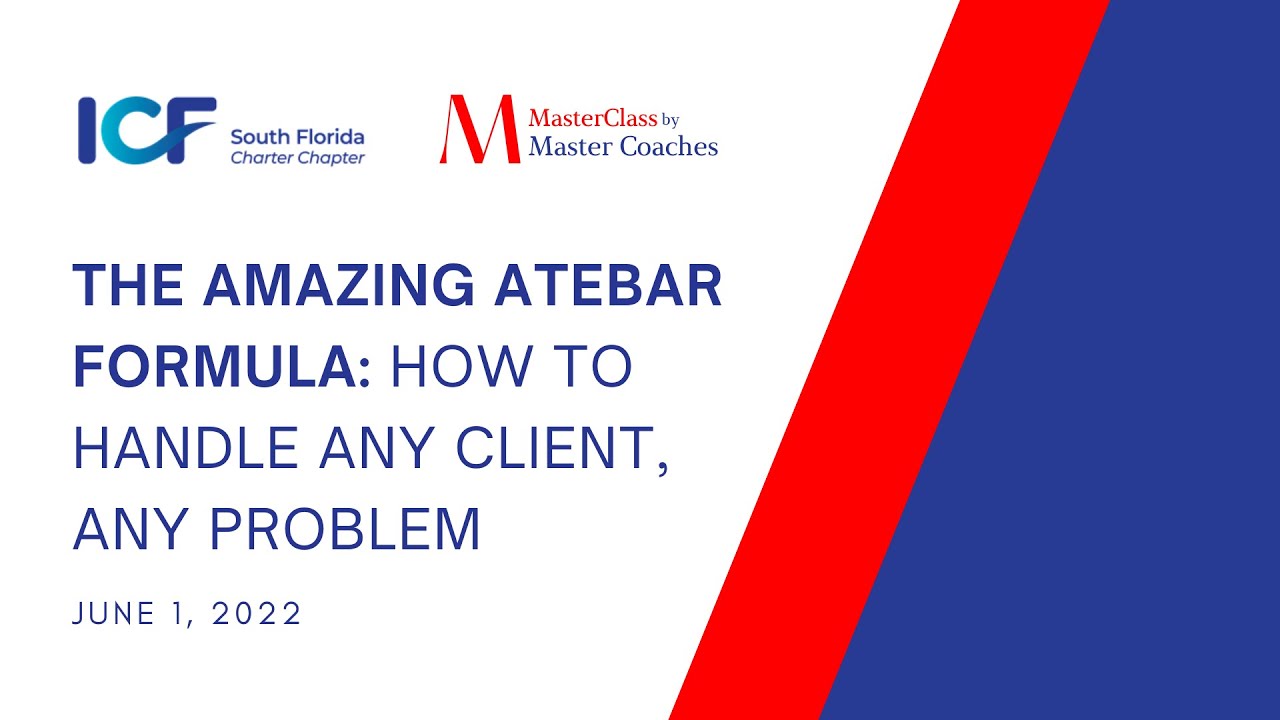 ICF South Florida Charter Chapter

M MasterClass by Master Coaches

THE AMAZING ATEBAR FORMULA: HOW TO HANDLE ANY CLIENT, ANY PROBLEM

JUNE 1, 2022